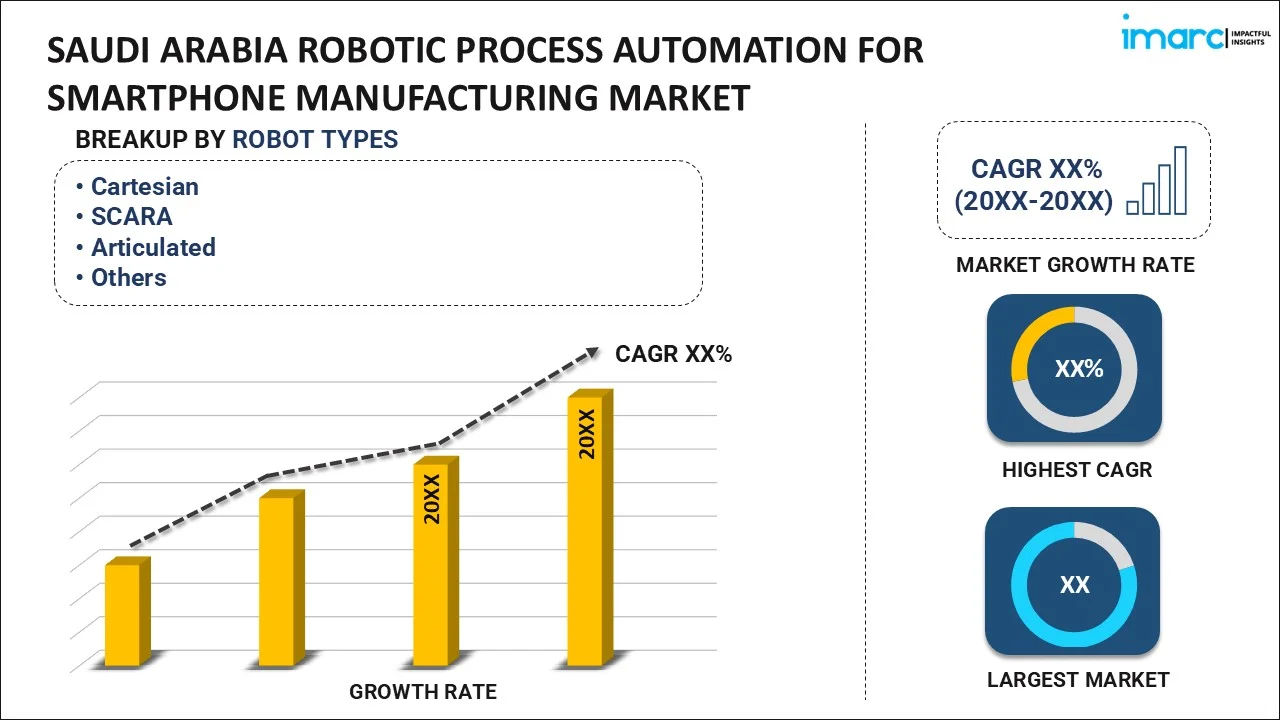 SAUDI ARABIA ROBOTIC PROCESS AUTOMATION FOR SMARTPHONE MANUFACTURING MARKET

imarc IMPACTFUL INSIGHTS

BREAKUP BY ROBOT TYPES

• Cartesian
• SCARA
• Articulated
• Others

CAGR XX%

20XX

20XX

GROWTH RATE

CAGR XX%
(20XX-20XX)

MARKET GROWTH RATE

XX%

HIGHEST CAGR

XX

LARGEST MARKET